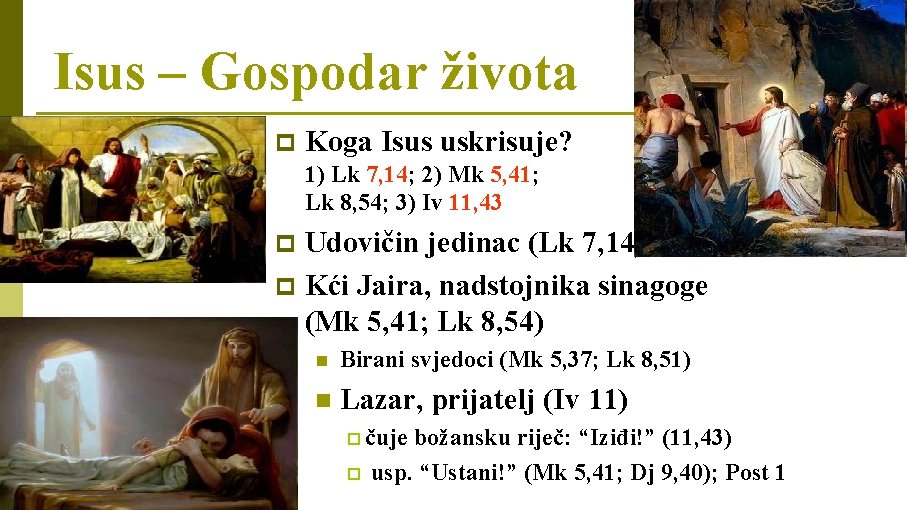 Isus – Gospodar života

Koga Isus uskrisuje?
1) Lk 7,14; 2) Mk 5,41; Lk 8,54; 3) Iv 11,43

Udovičin jedinac (Lk 7,14

Kći Jaira, nadstojnika sinagoge (Mk 5,41; Lk 8,54)

Birani svjedoci (Mk 5,37; Lk 8,51)

Lazar, prijatelj (Iv 11)

čuje božansku riječ: “Iziđi!” (11,43)

usp. “Ustani!” (Mk 5,41; Dj 9,40); Post 1